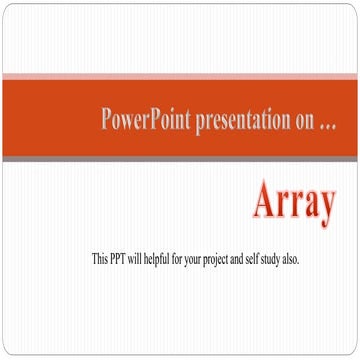 PowerPoint presentation on …

Array

This PPT will helpful for your project and self study also.